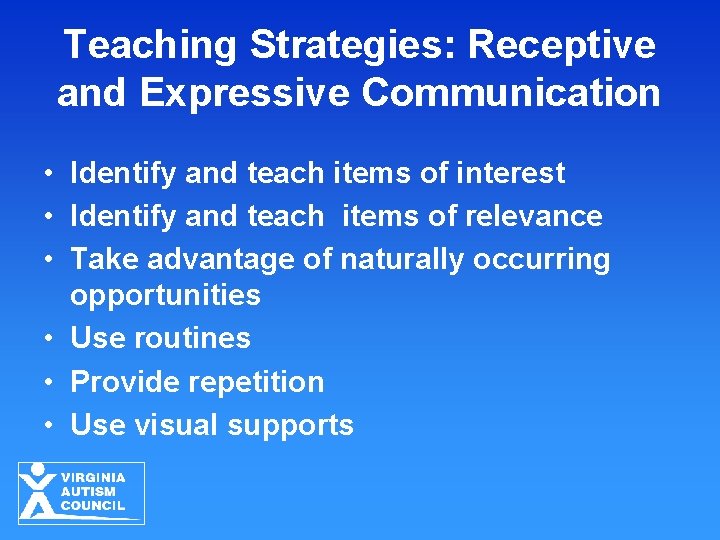 Teaching Strategies: Receptive and Expressive Communication

• Identify and teach items of interest
• Identify and teach items of relevance
• Take advantage of naturally occurring opportunities
• Use routines
• Provide repetition
• Use visual supports

VIRGINIA AUTISM COUNCIL